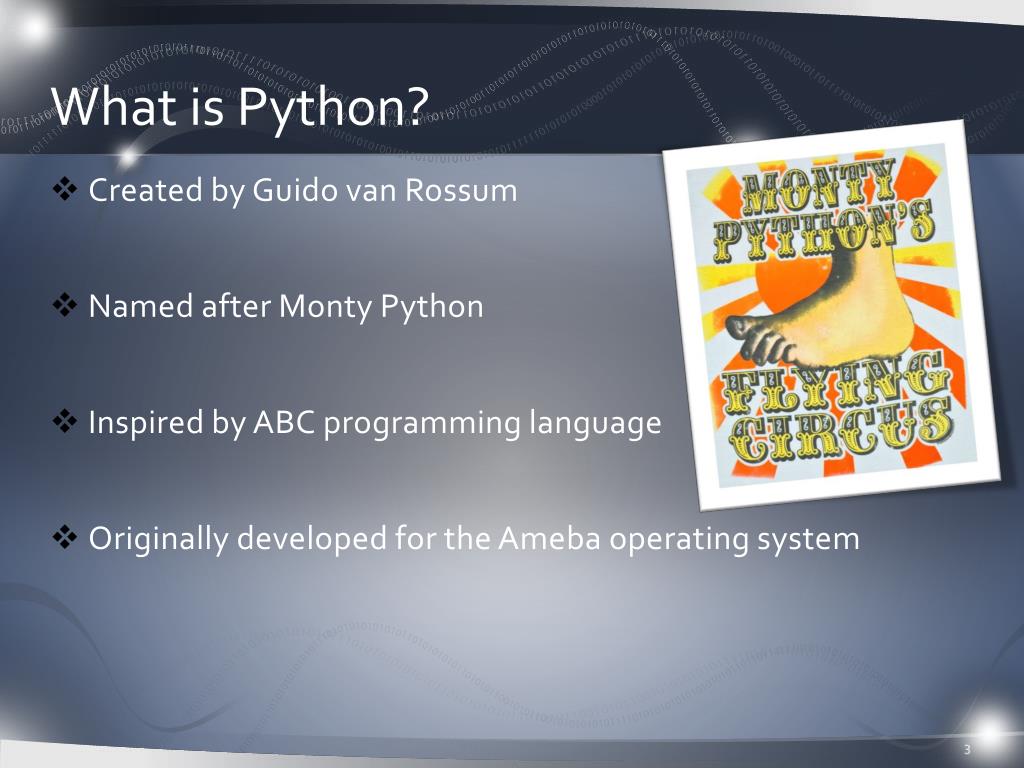 What is Python?

❖ Created by Guido van Rossum

❖ Named after Monty Python

❖ Inspired by ABC programming language

❖ Originally developed for the Ameba operating system

MONTY PYTHON'S FLYING CIRCUS

3